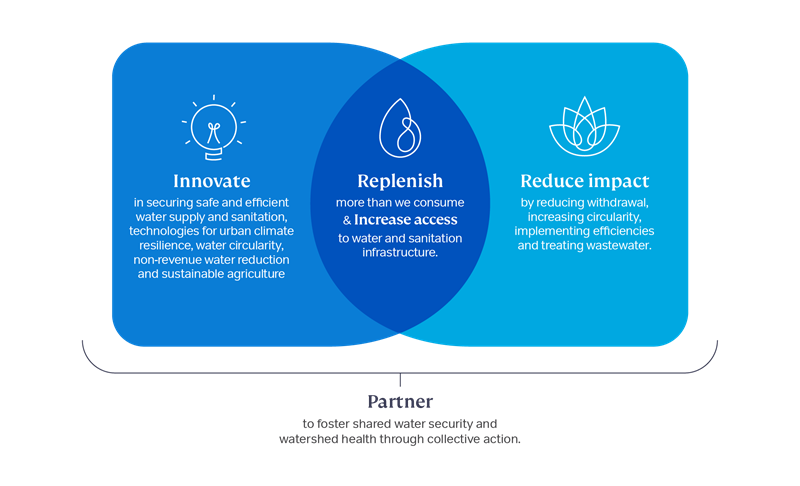 Innovate
in securing safe and efficient water supply and sanitation, technologies for urban climate resilience, water circularity, non-revenue water reduction and sustainable agriculture

Replenish
more than we consume & Increase access to water and sanitation infrastructure.

Reduce impact
by reducing withdrawal, increasing circularity, implementing efficiencies and treating wastewater.

Partner
to foster shared water security and watershed health through collective action.